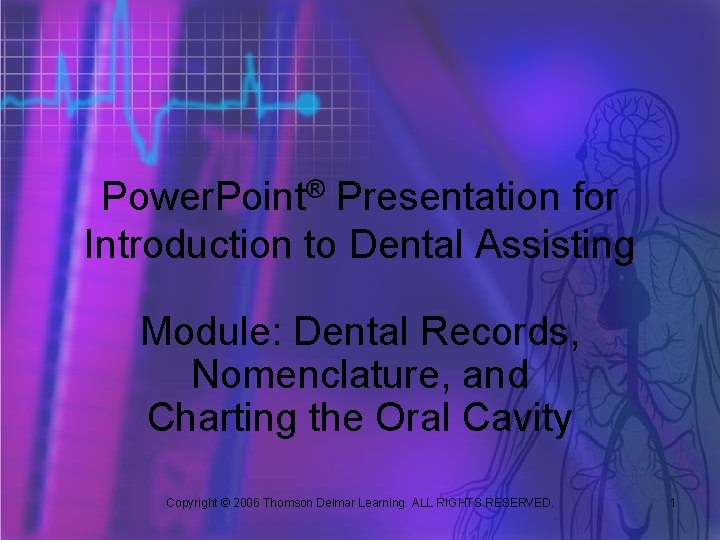 PowerPoint® Presentation for Introduction to Dental Assisting

Module: Dental Records, Nomenclature, and Charting the Oral Cavity

Copyright © 2006 Thomson Delmar Learning. ALL RIGHTS RESERVED.

1